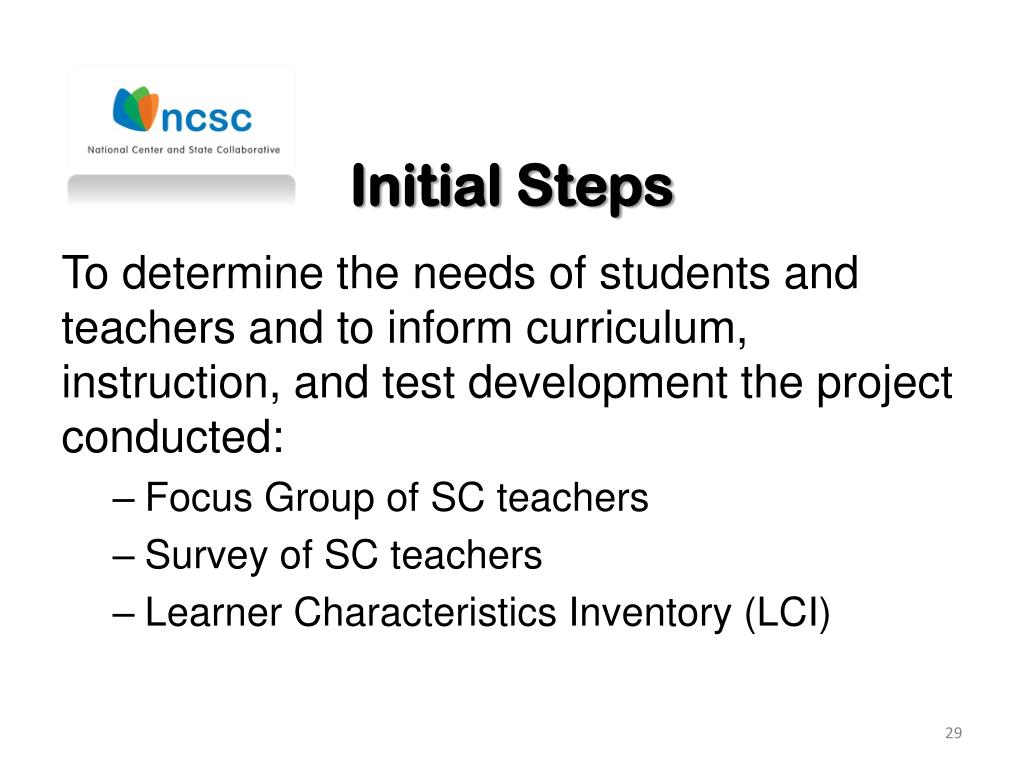 ncsc
National Center and State Collaborative

Initial Steps

To determine the needs of students and teachers and to inform curriculum, instruction, and test development the project conducted:

– Focus Group of SC teachers
– Survey of SC teachers
– Learner Characteristics Inventory (LCI)

29